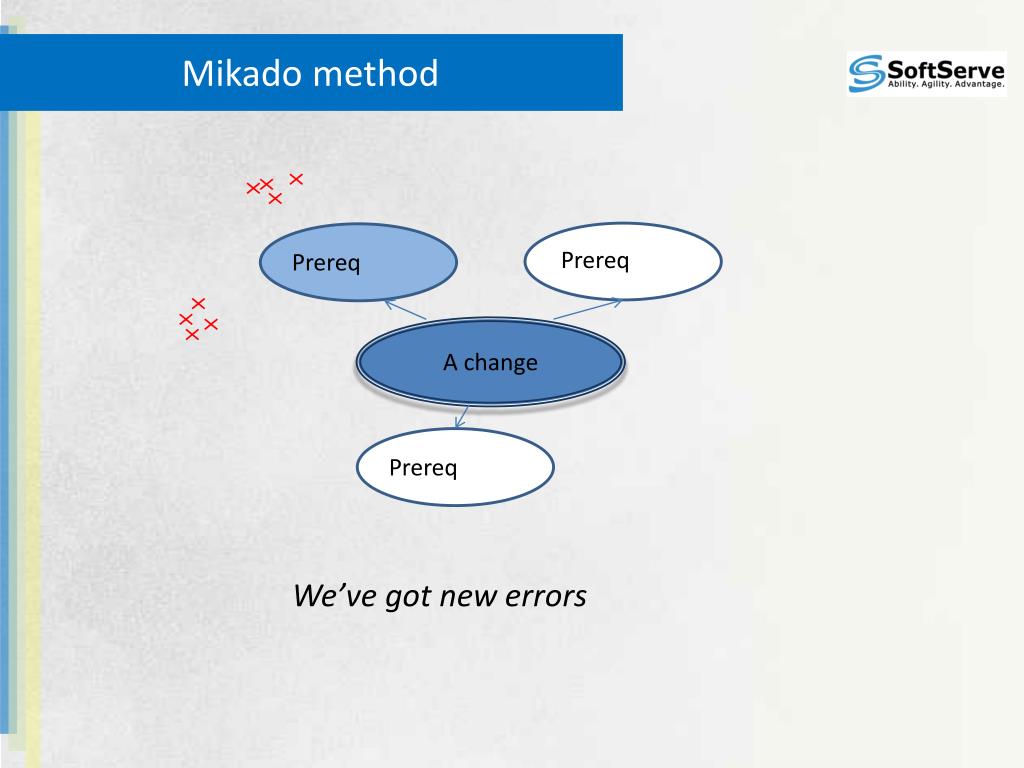 Mikado method

SoftServe
Ability. Agility. Advantage.

Prereq

Prereq

A change

Prereq

We've got new errors